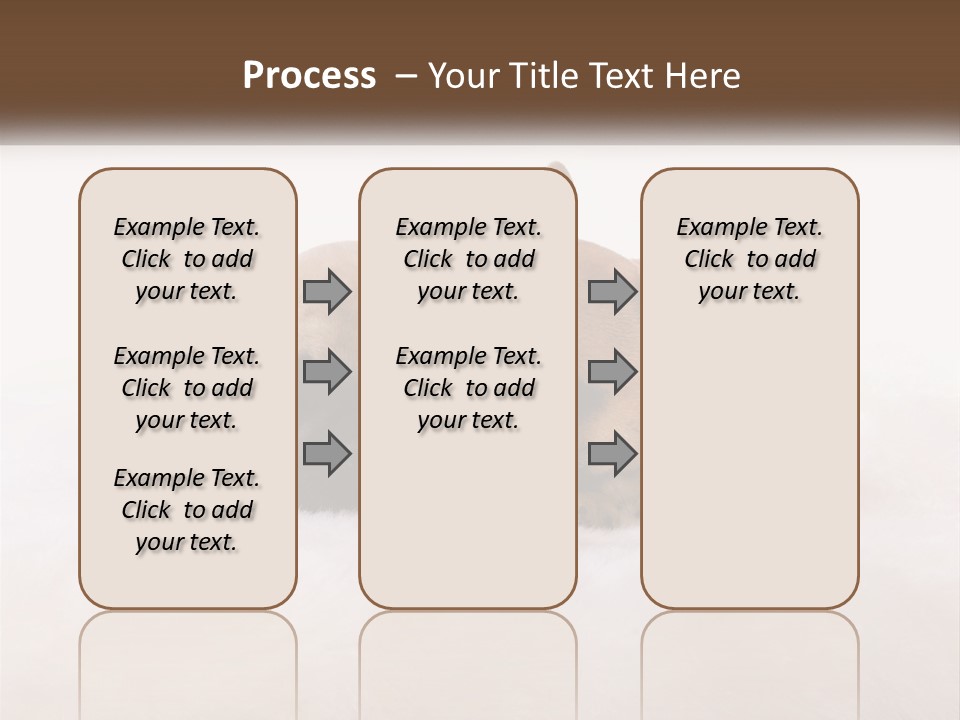 Process – Your Title Text Here

Example Text. Click to add your text.

Example Text. Click to add your text.

Example Text. Click to add your text.

Example Text. Click to add your text.

Example Text. Click to add your text.

Example Text. Click to add your text.